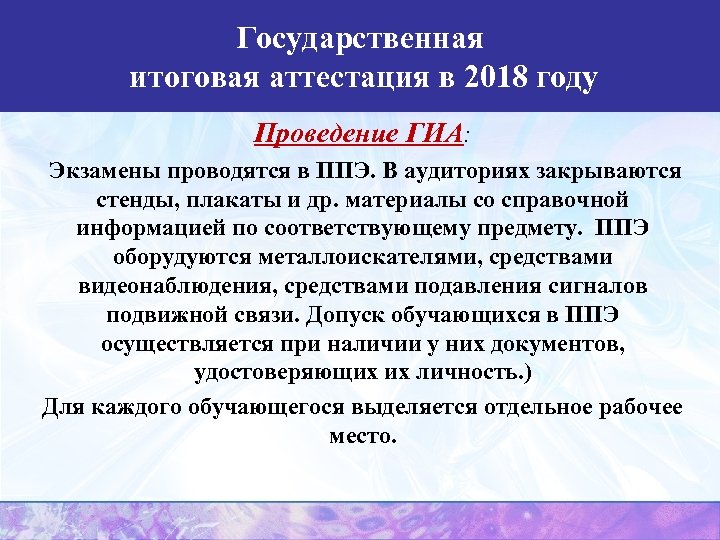 Государственная итоговая аттестация в 2018 году

Проведение ГИА:

Экзамены проводятся в ППЭ. В аудиториях закрываются стенды, плакаты и др. материалы со справочной информацией по соответствующему предмету. ППЭ оборудуются металлоискателями, средствами видеонаблюдения, средствами подавления сигналов подвижной связи. Допуск обучающихся в ППЭ осуществляется при наличии у них документов, удостоверяющих их личность.)

Для каждого обучающегося выделяется отдельное рабочее место.